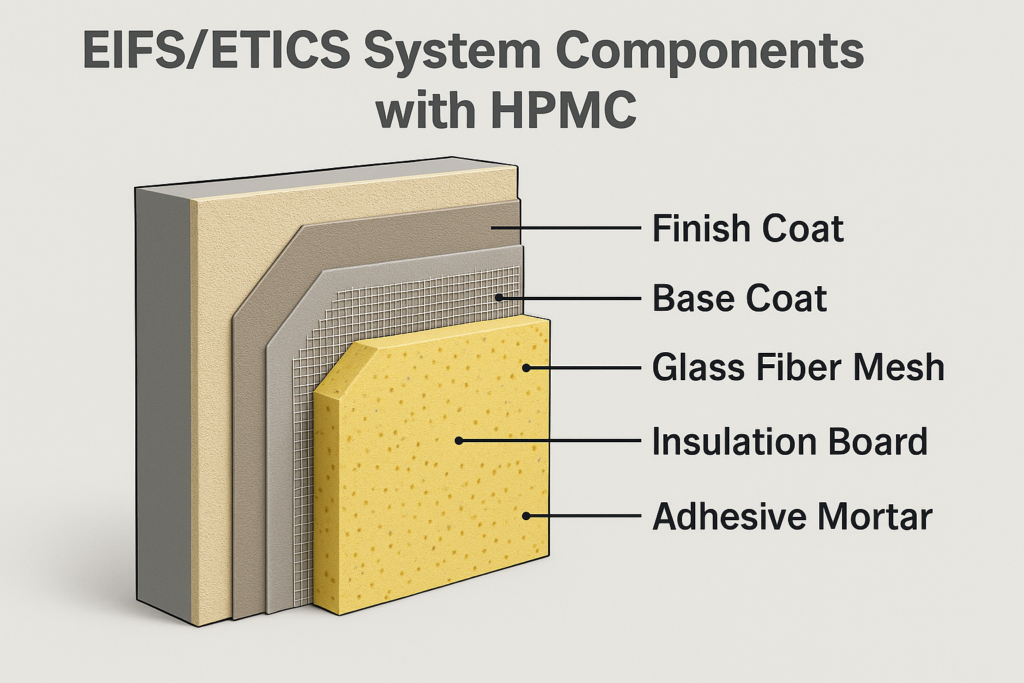 EIFS/ETICS System Components with HPMC

Finish Coat

Base Coat

Glass Fiber Mesh

Insulation Board

Adhesive Mortar